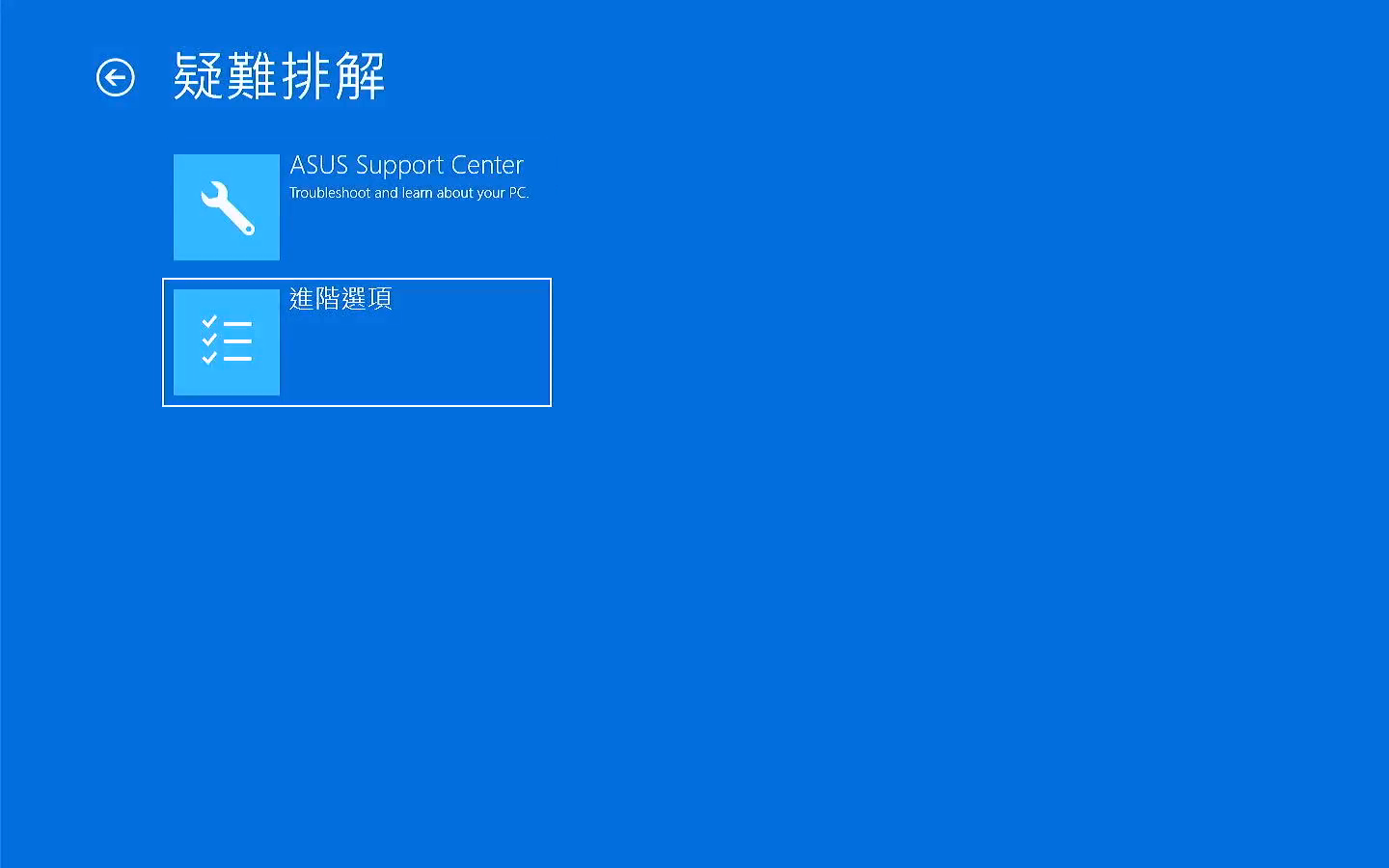 疑難排解

ASUS Support Center
Troubleshoot and learn about your PC.

進階選項